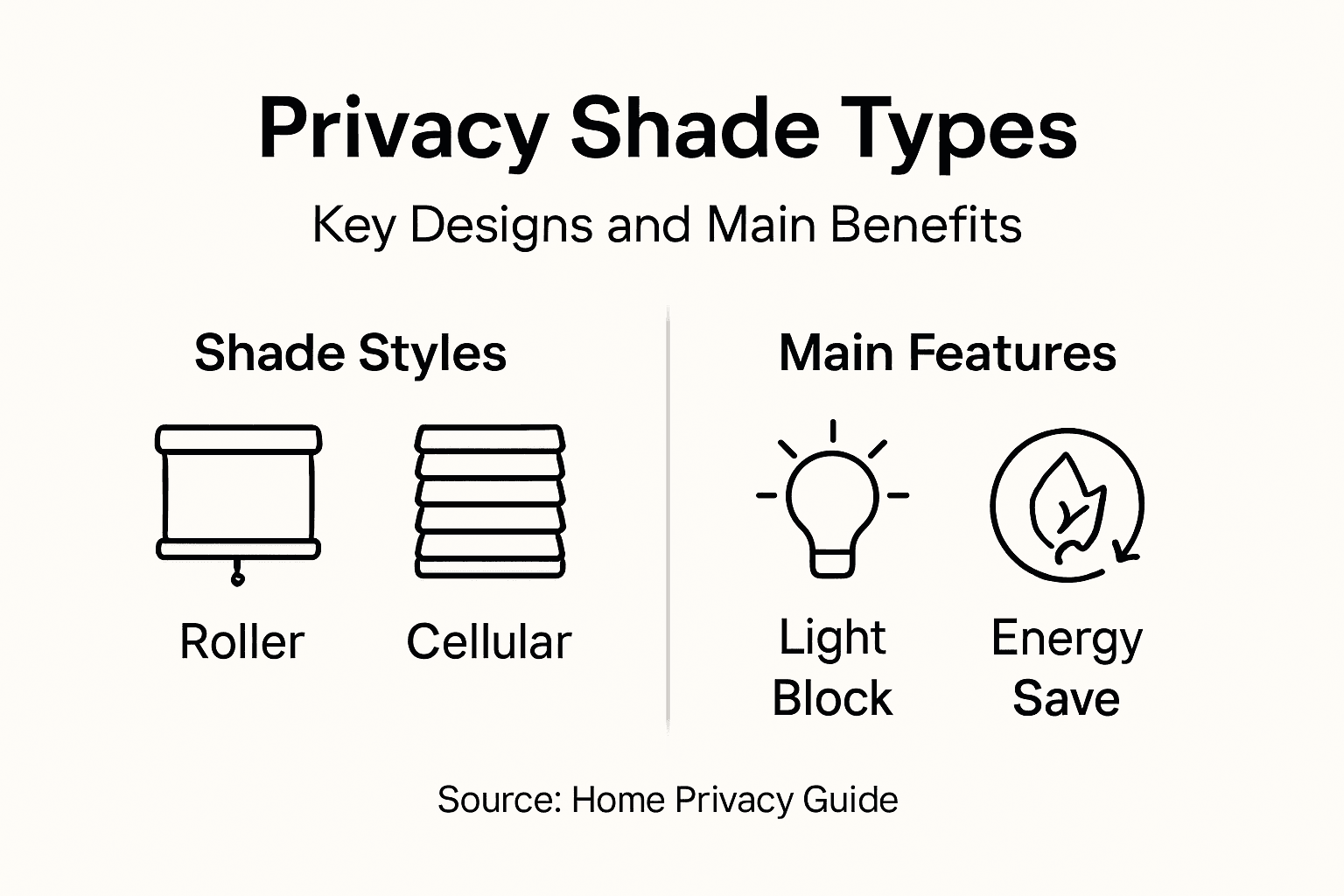 Privacy Shade Types

Key Designs and Main Benefits

Shade Styles

Roller

Cellular

Main Features

Light Block

Energy Save

Source: Home Privacy Guide